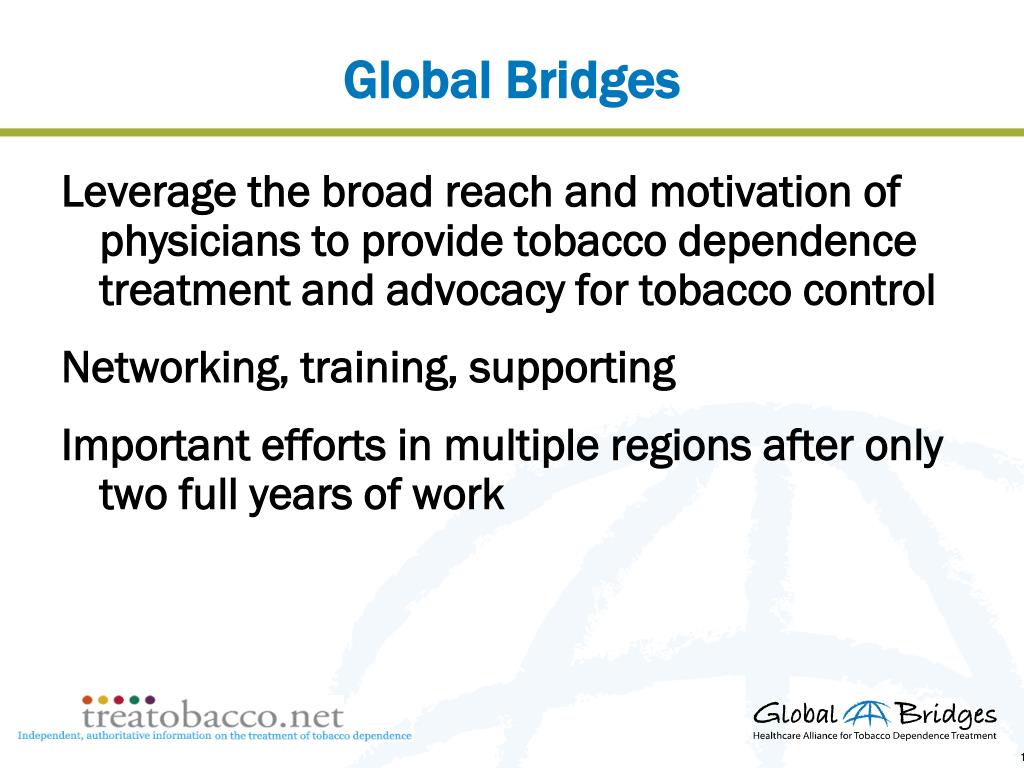 Global Bridges

Leverage the broad reach and motivation of physicians to provide tobacco dependence treatment and advocacy for tobacco control

Networking, training, supporting

Important efforts in multiple regions after only two full years of work

treatobacco.net
Independent, authoritative information on the treatment of tobacco dependence

Global Bridges
Healthcare Alliance for Tobacco Dependence Treatment

1